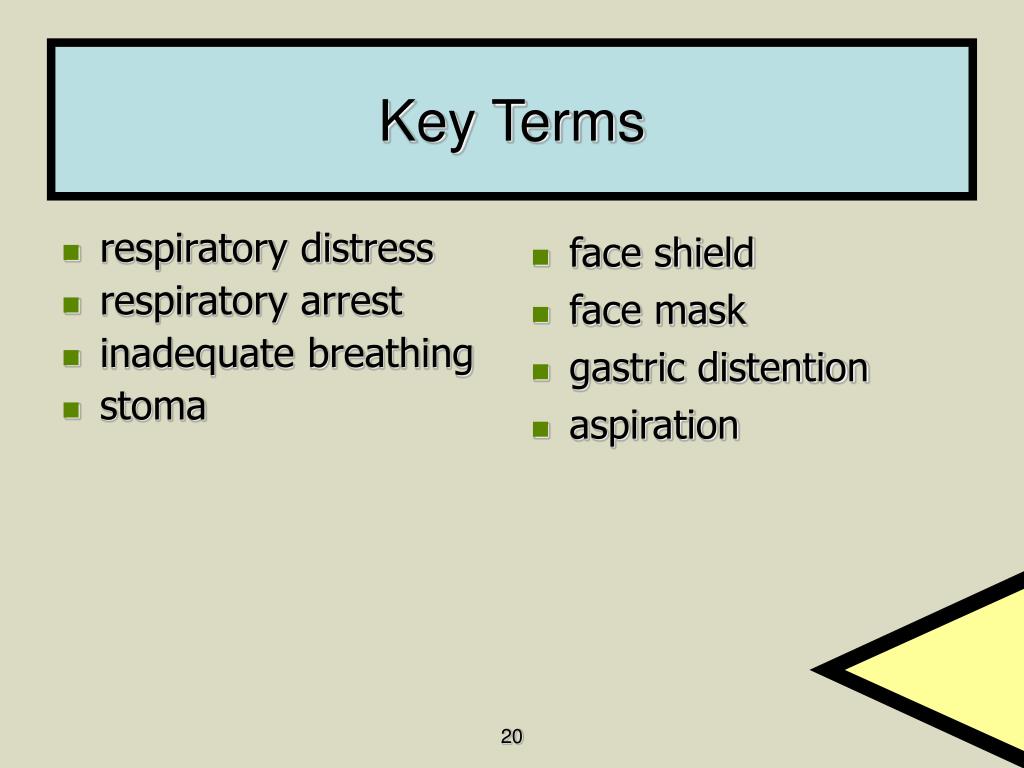 Key Terms

- respiratory distress
- respiratory arrest
- inadequate breathing
- stoma

- face shield
- face mask
- gastric distention
- aspiration

20